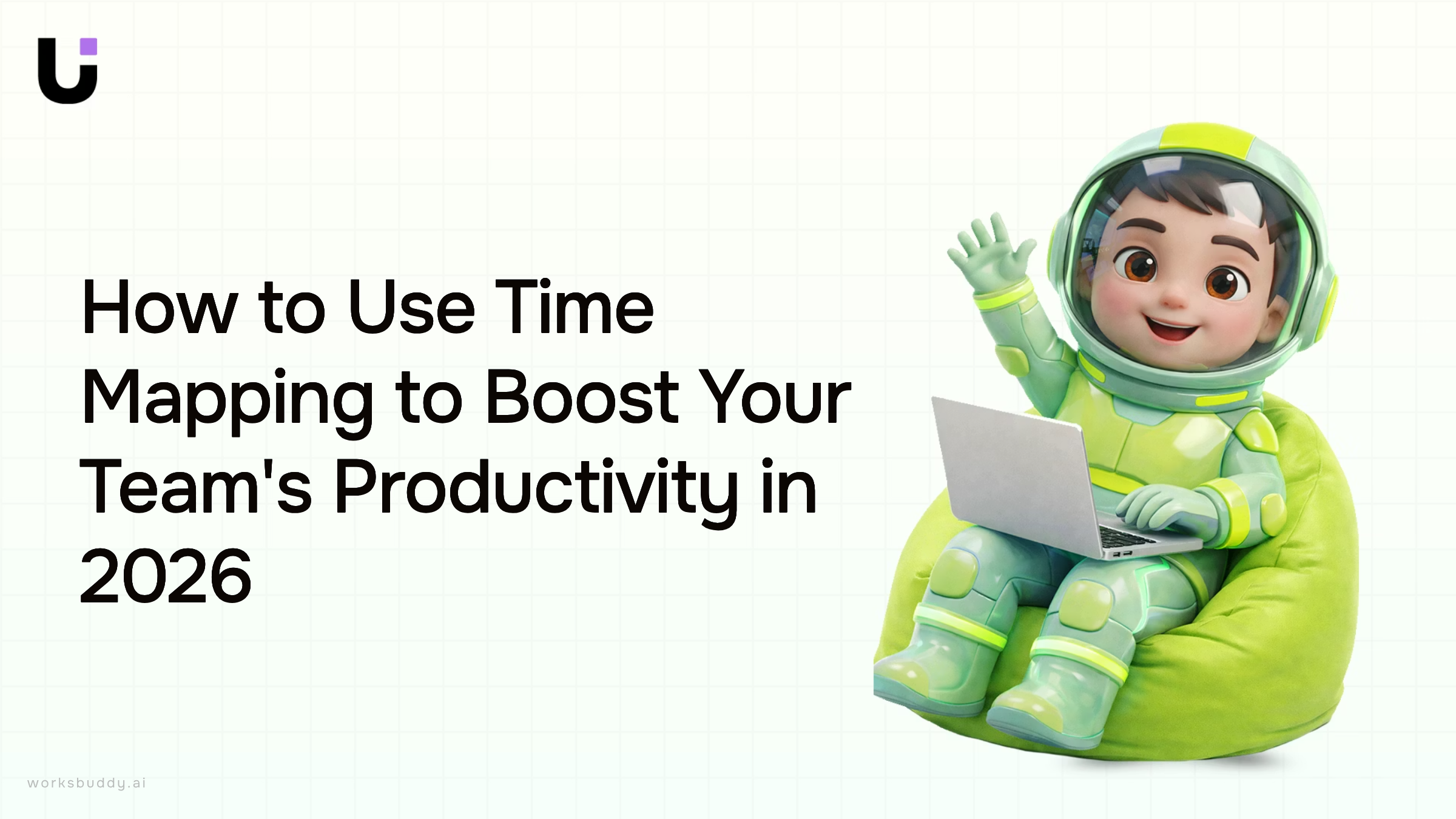 How to Use Time Mapping to Boost Your Team's Productivity in 2026

worksbuddy.ai